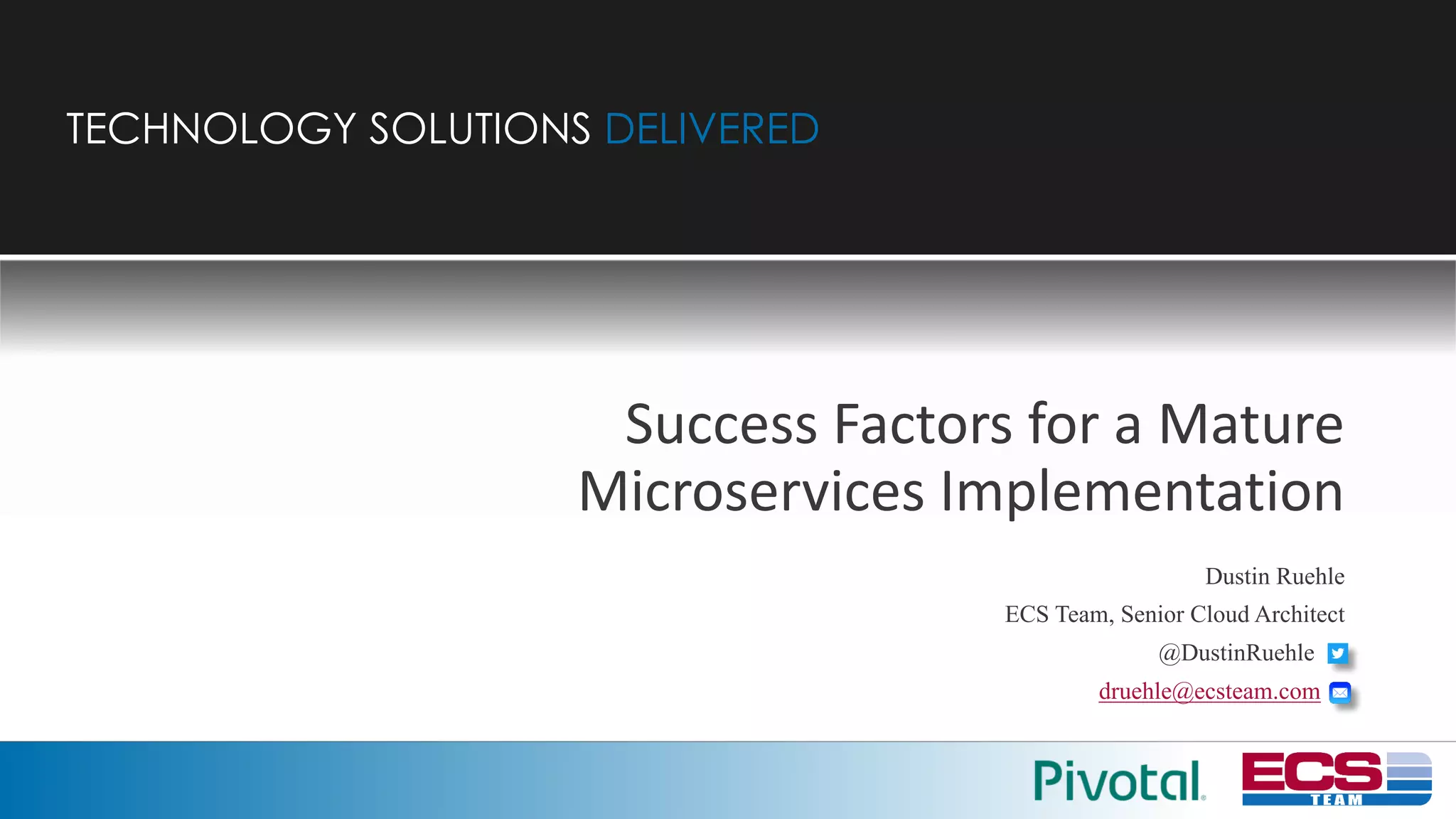 TECHNOLOGY SOLUTIONS DELIVERED

Success Factors for a Mature Microservices Implementation

Dustin Ruehle

ECS Team, Senior Cloud Architect

@DustinRuehle

druehle@ecsteam.com

Pivotal

ECS TEAM